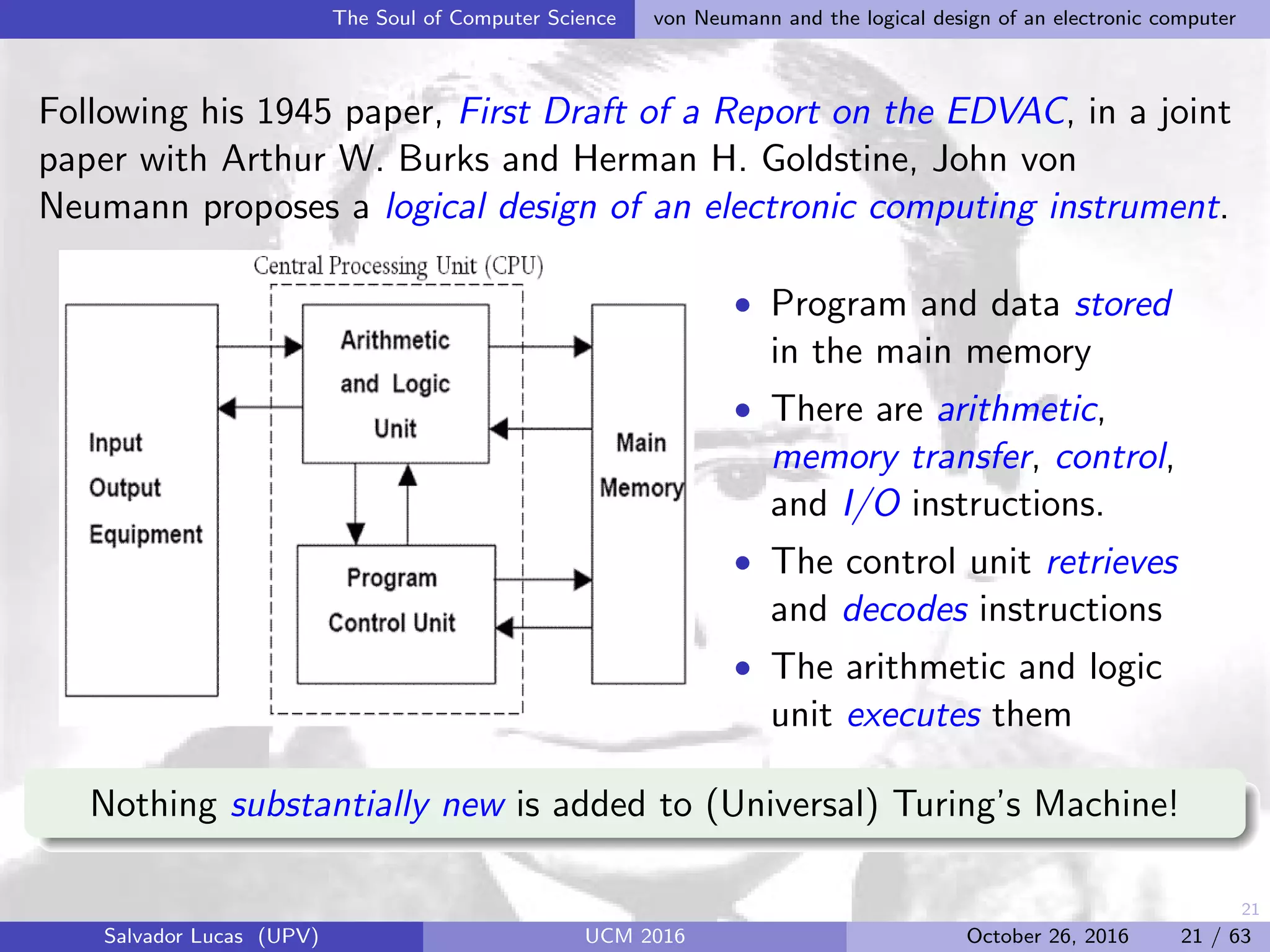 The Soul of Computer Science von Neumann and the logical design of an electronic computer

Following his 1945 paper, First Draft of a Report on the EDVAC, in a joint paper with Arthur W. Burks and Herman H. Goldstine, John von Neumann proposes a logical design of an electronic computing instrument.

Central Processing Unit (CPU)

Input
Output
Equipment

Arithmetic and Logic Unit

Program Control Unit

Main Memory

• Program and data stored in the main memory
• There are arithmetic, memory transfer, control, and I/O instructions.
• The control unit retrieves and decodes instructions
• The arithmetic and logic unit executes them

Nothing substantially new is added to (Universal) Turing's Machine!

21

Salvador Lucas (UPV) UCM 2016 October 26, 2016 21 / 63